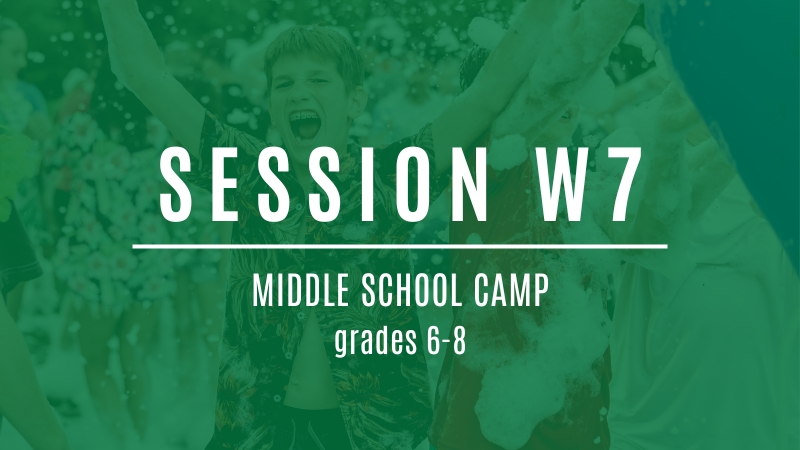 SESSION W7

MIDDLE SCHOOL CAMP
grades 6-8